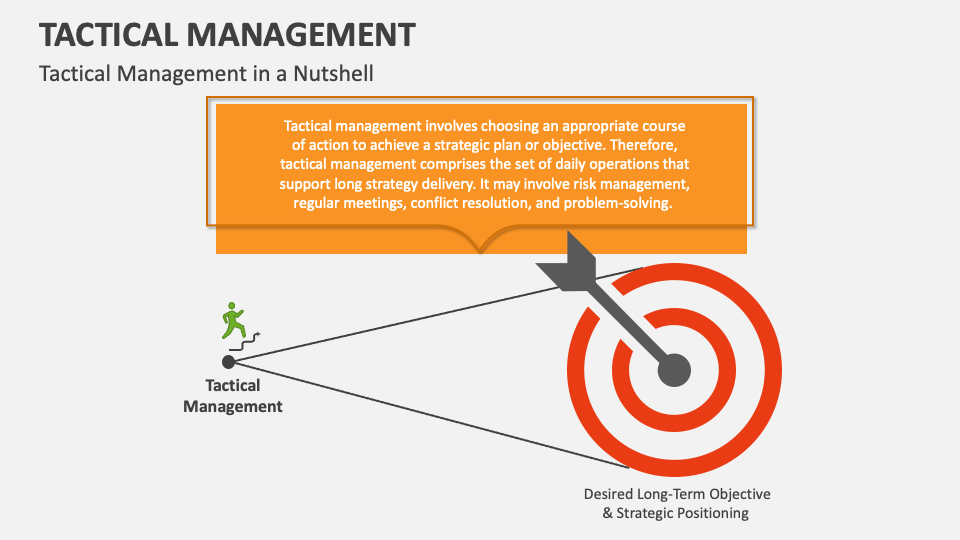 TACTICAL MANAGEMENT

Tactical Management in a Nutshell

Tactical management involves choosing an appropriate course of action to achieve a strategic plan or objective. Therefore, tactical management comprises the set of daily operations that support long strategy delivery. It may involve risk management, regular meetings, conflict resolution, and problem-solving.

Tactical Management

Desired Long-Term Objective & Strategic Positioning